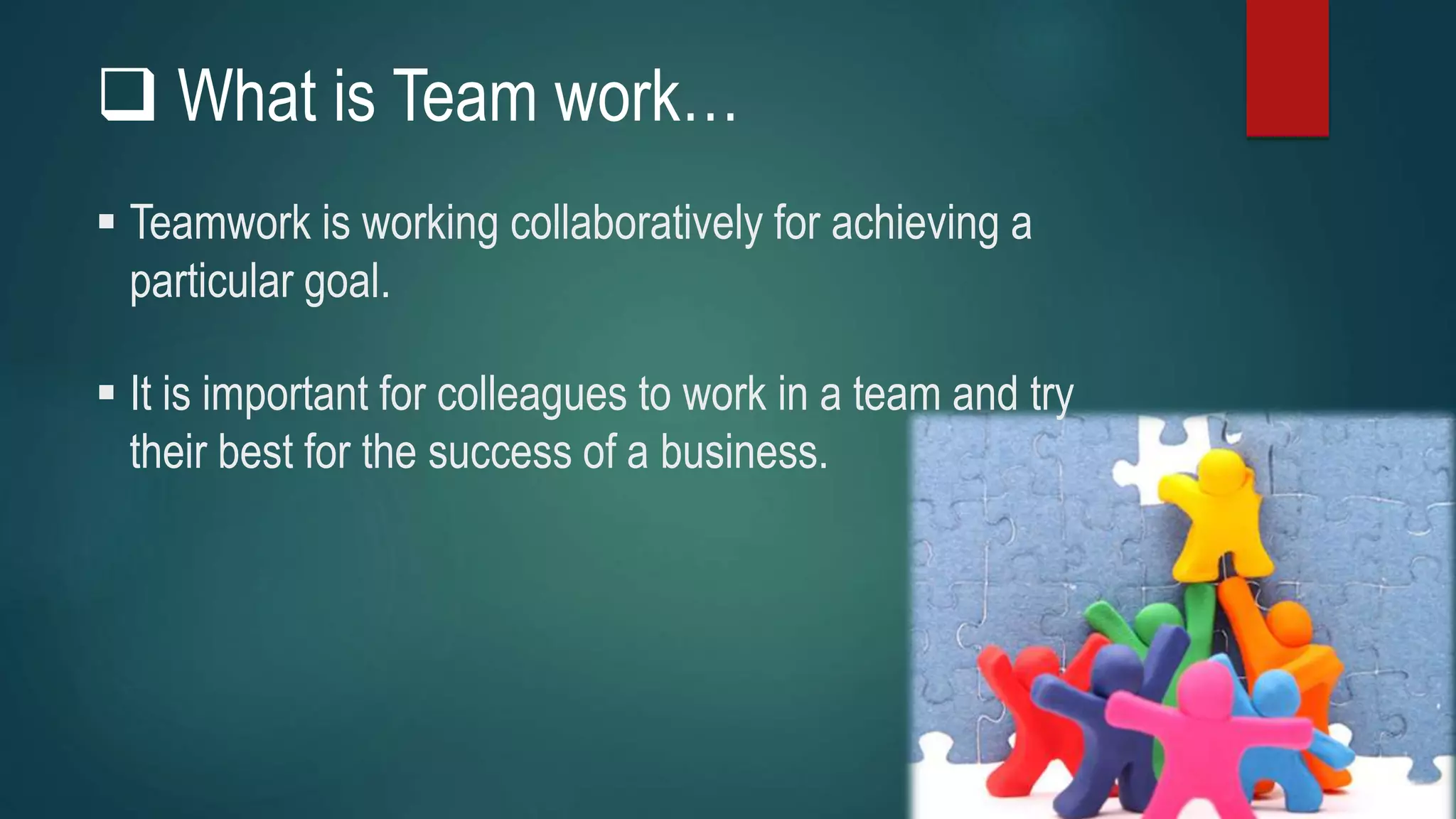 ❑ What is Team work…

▪ Teamwork is working collaboratively for achieving a particular goal.

▪ It is important for colleagues to work in a team and try their best for the success of a business.